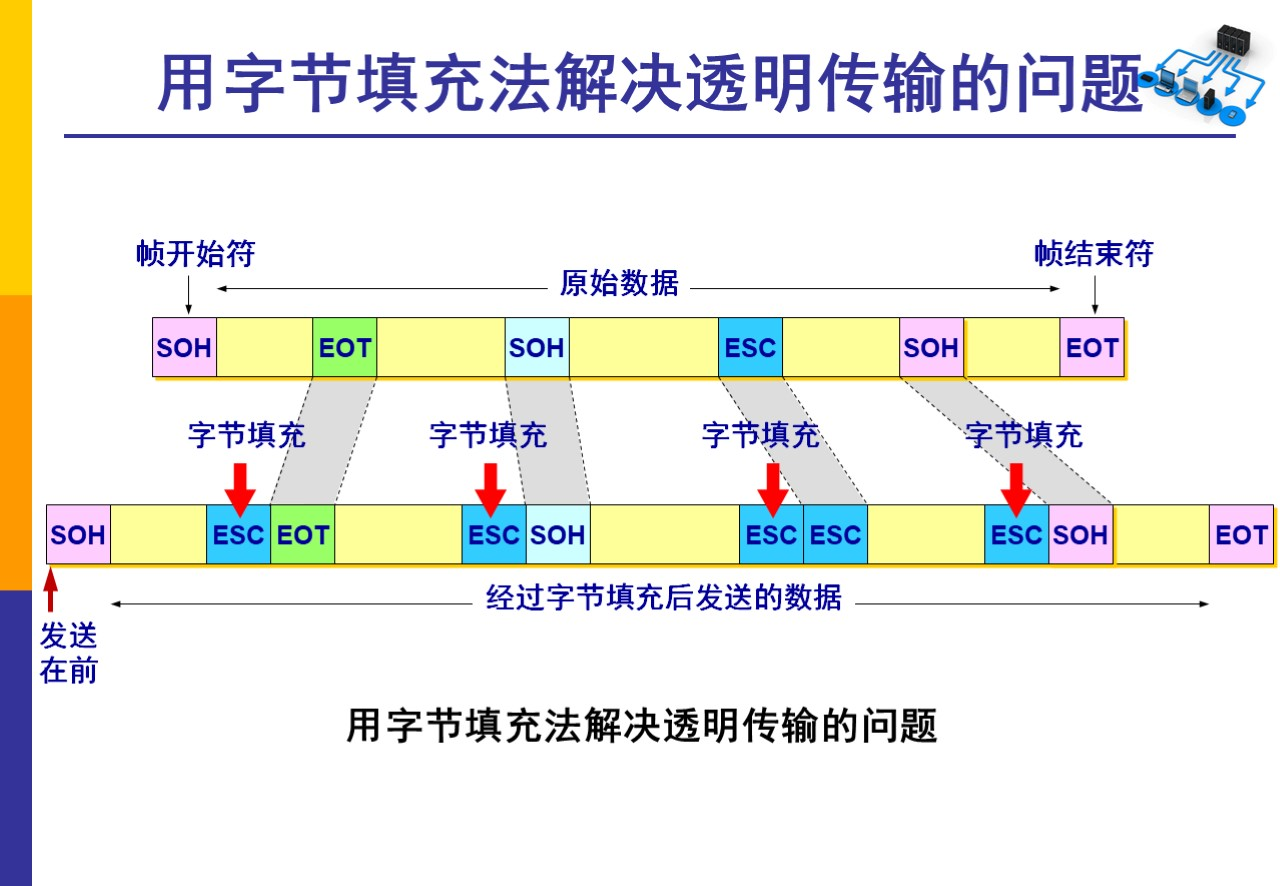 用字节填充法解决透明传输的问题

帧开始符

原始数据

帧结束符

SOH EOT SOH ESC SOH EOT

字节填充 字节填充 字节填充 字节填充

SOH ESC EOT ESC SOH ESC ESC ESC SOH EOT

经过字节填充后发送的数据

发送在前

用字节填充法解决透明传输的问题